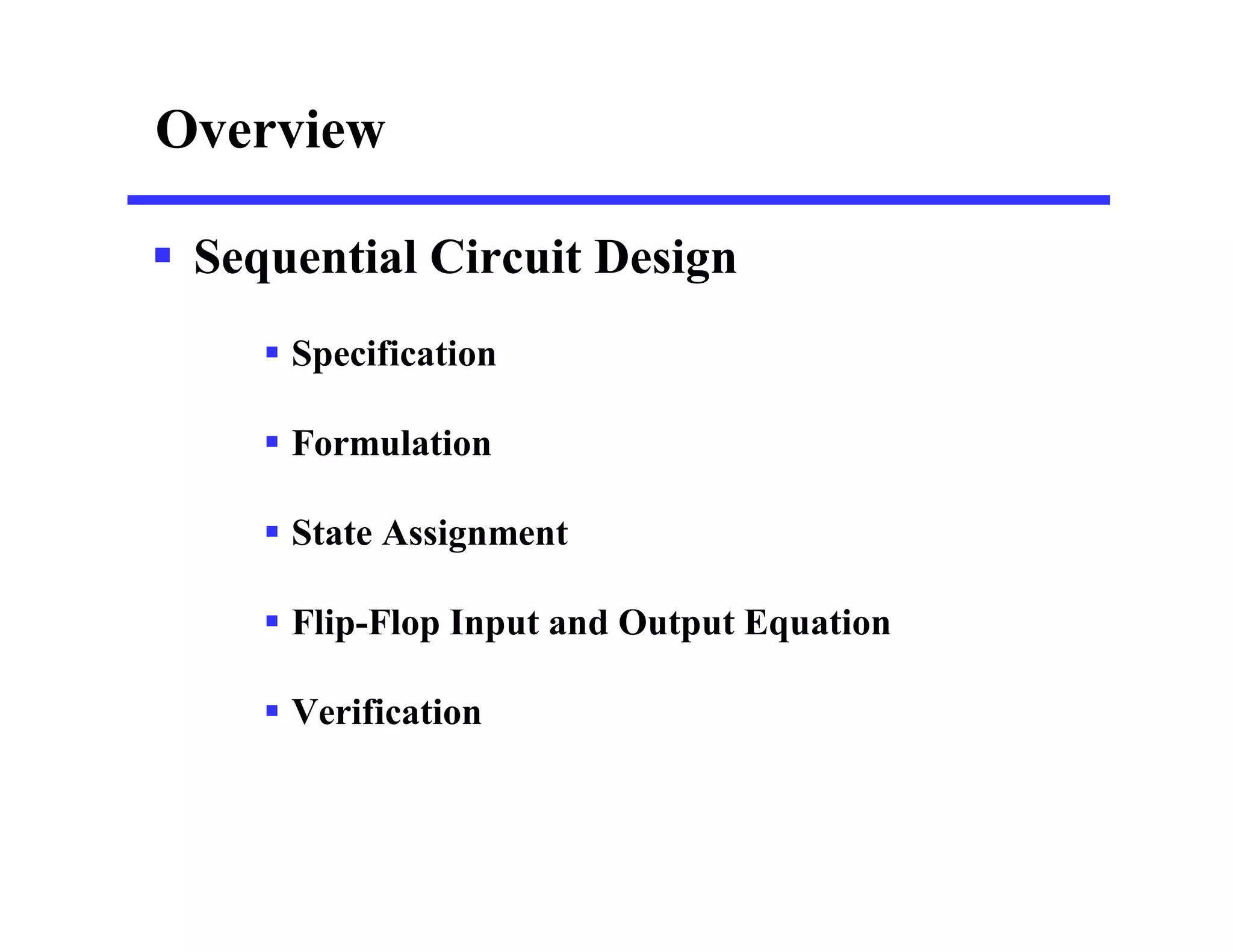 Overview

▪ Sequential Circuit Design

▪ Specification

▪ Formulation

▪ State Assignment

▪ Flip-Flop Input and Output Equation

▪ Verification